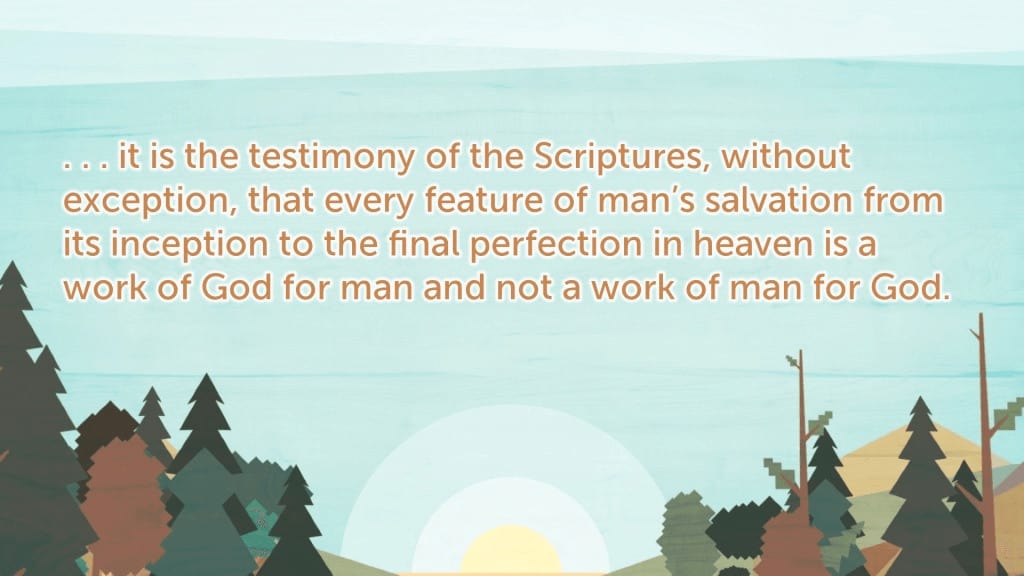 . . . it is the testimony of the Scriptures, without exception, that every feature of man’s salvation from its inception to the final perfection in heaven is a work of God for man and not a work of man for God.